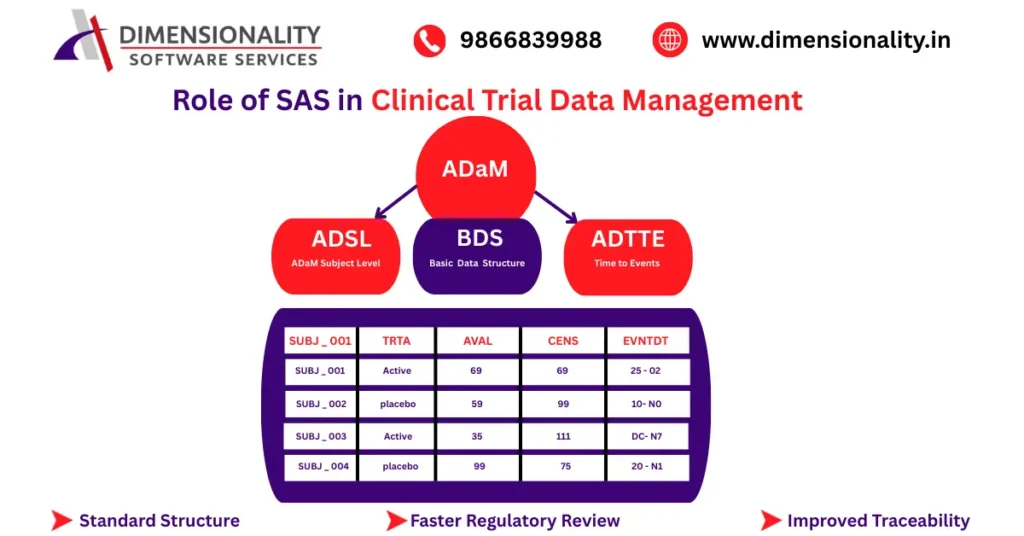 DIMENSIONALITY
SOFTWARE SERVICES

9866839988

www.dimensionality.in

Role of SAS in Clinical Trial Data Management

ADaM

ADSL
ADaM Subject Level

BDS
Basic Data Structure

ADTTE
Time to Events

| SUBJ _ 001 | TRTA | AVAL | CENS | EVNTDT |
|---|---|---|---|---|
| SUBJ _ 001 | Active | 69 | 69 | 25 - 02 |
| SUBJ _ 002 | placebo | 59 | 99 | 10- N0 |
| SUBJ _ 003 | Active | 35 | 111 | DC- N7 |
| SUBJ _ 004 | placebo | 99 | 75 | 20 - N1 |

Standard Structure

Faster Regulatory Review

Improved Traceability